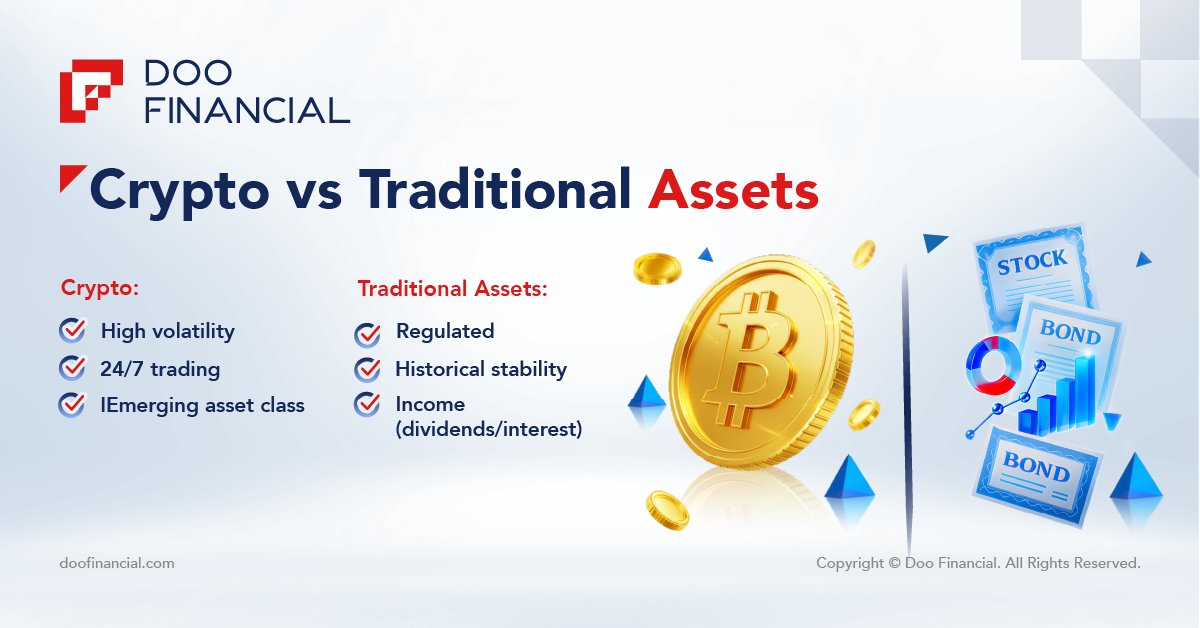 DOO FINANCIAL

Crypto vs Traditional Assets

Crypto:

High volatility

24/7 trading

IEmerging asset class

Traditional Assets:

Regulated

Historical stability

Income (dividends/interest)

STOCK

BOND

BOND

doofinancial.com

Copyright © Doo Financial. All Rights Reserved.